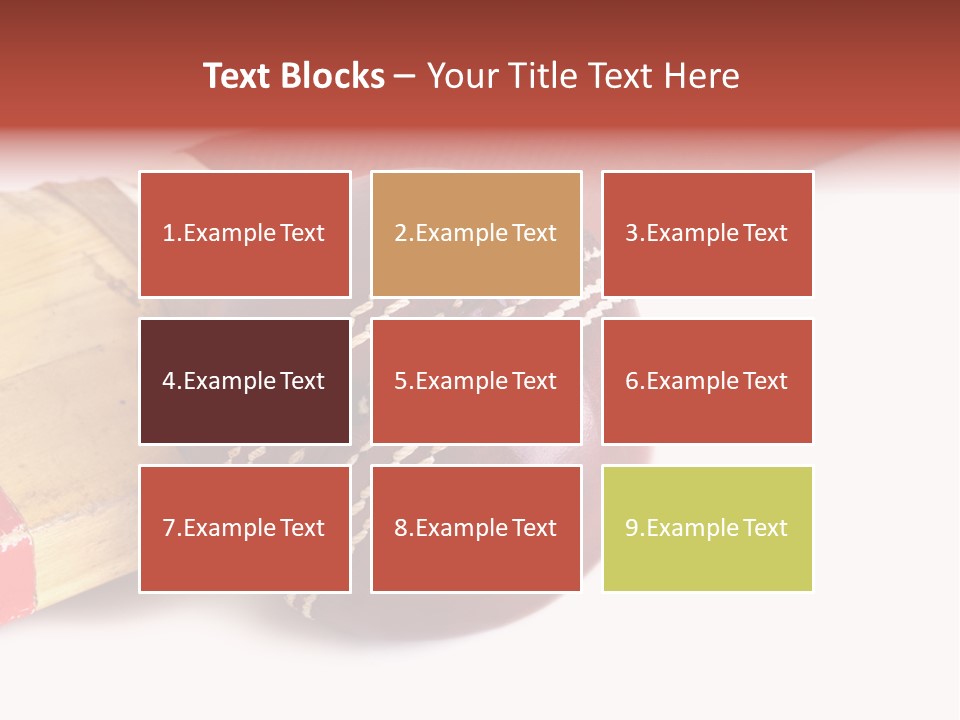 Text Blocks – Your Title Text Here

1.Example Text

2.Example Text

3.Example Text

4.Example Text

5.Example Text

6.Example Text

7.Example Text

8.Example Text

9.Example Text